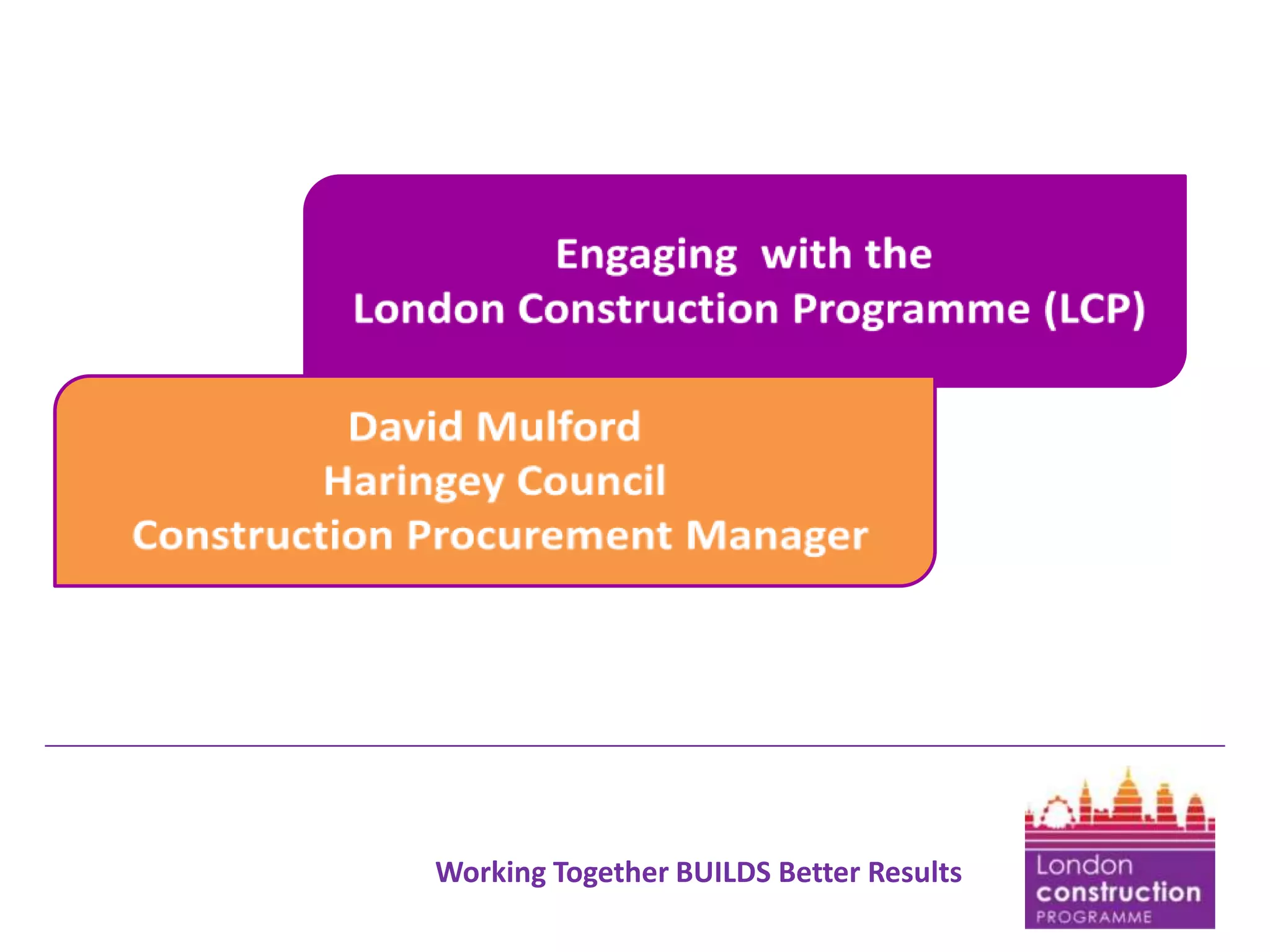 Engaging with the
London Construction Programme (LCP)

David Mulford
Haringey Council
Construction Procurement Manager

Working Together BUILDS Better Results

London
construction
PROGRAMME